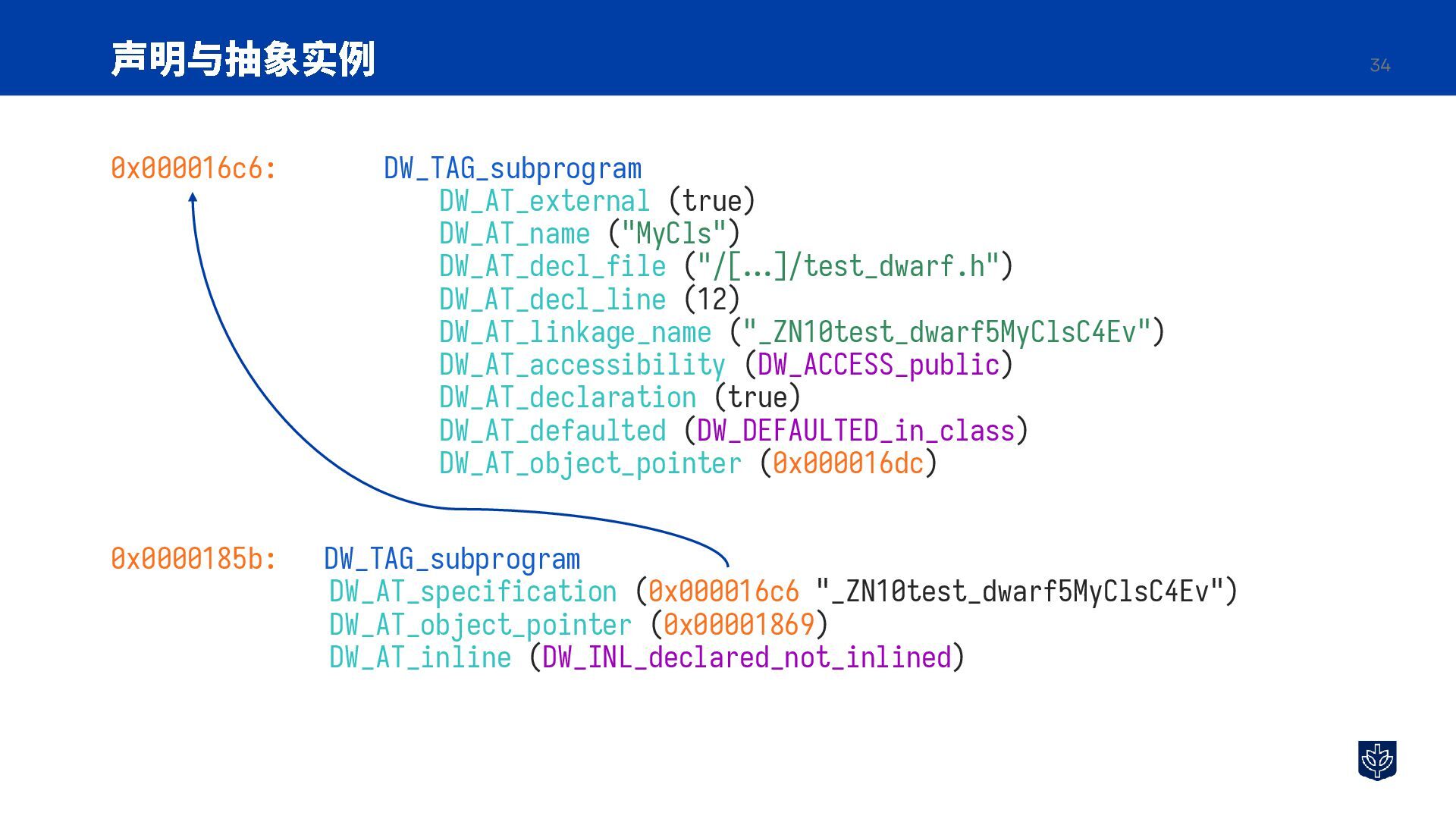 声明与抽象实例

34

0x000016c6: DW_TAG_subprogram
DW_AT_external (true)
DW_AT_name ("MyCls")
DW_AT_decl_file ("/[...]/test_dwarf.h")
DW_AT_decl_line (12)
DW_AT_linkage_name ("_ZN10test_dwarf5MyClsC4Ev")
DW_AT_accessibility (DW_ACCESS_public)
DW_AT_declaration (true)
DW_AT_defaulted (DW_DEFAULTED_in_class)
DW_AT_object_pointer (0x000016dc)

0x0000185b: DW_TAG_subprogram
DW_AT_specification (0x000016c6 "_ZN10test_dwarf5MyClsC4Ev")
DW_AT_object_pointer (0x00001869)
DW_AT_inline (DW_INL_declared_not_inlined)